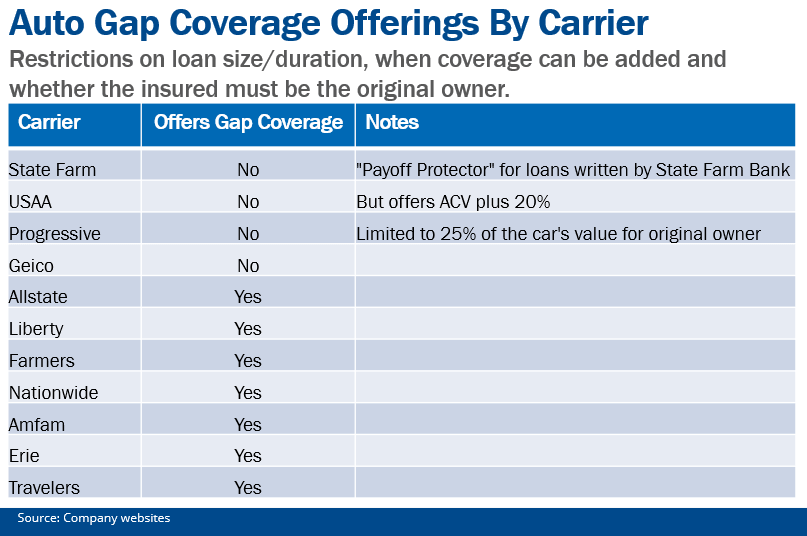 Auto Gap Coverage Offerings By Carrier

Restrictions on loan size/duration, when coverage can be added and whether the insured must be the original owner.

| Carrier | Offers Gap Coverage | Notes |
|---|---|---|
| State Farm | No | "Payoff Protector" for loans written by State Farm Bank |
| USAA | No | But offers ACV plus 20% |
| Progressive | No | Limited to 25% of the car's value for original owner |
| Geico | No | |
| Allstate | Yes | |
| Liberty | Yes | |
| Farmers | Yes | |
| Nationwide | Yes | |
| Amfam | Yes | |
| Erie | Yes | |
| Travelers | Yes | |

Source: Company websites